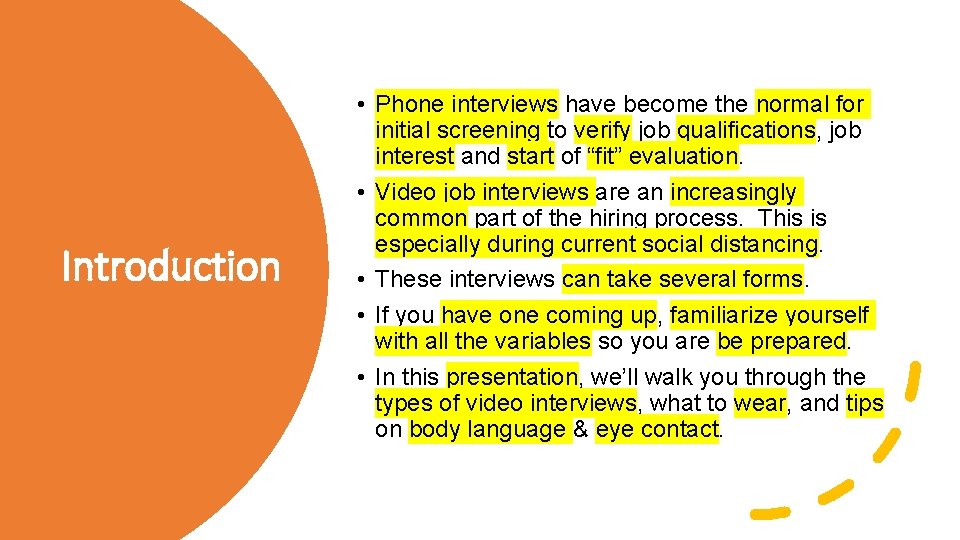 Introduction

• Phone interviews have become the normal for initial screening to verify job qualifications, job interest and start of "fit" evaluation.
• Video job interviews are an increasingly common part of the hiring process. This is especially during current social distancing.
• These interviews can take several forms.
• If you have one coming up, familiarize yourself with all the variables so you are be prepared.
• In this presentation, we'll walk you through the types of video interviews, what to wear, and tips on body language & eye contact.